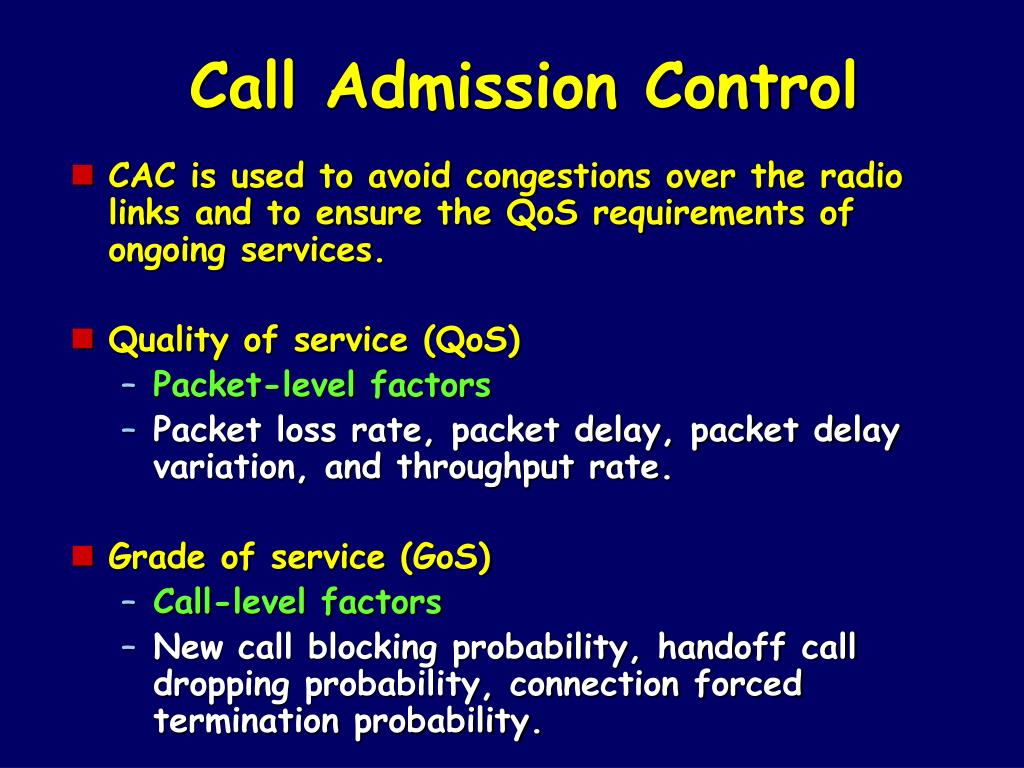 Call Admission Control

CAC is used to avoid congestions over the radio links and to ensure the QoS requirements of ongoing services.

Quality of service (QoS)
– Packet-level factors
– Packet loss rate, packet delay, packet delay variation, and throughput rate.

Grade of service (GoS)
– Call-level factors
– New call blocking probability, handoff call dropping probability, connection forced termination probability.